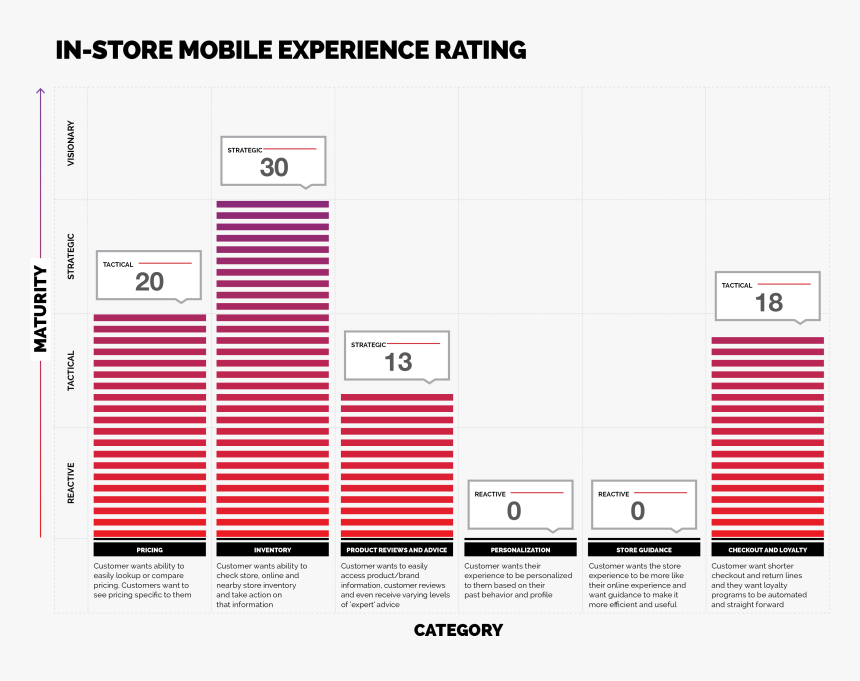 IN-STORE MOBILE EXPERIENCE RATING

MATURITY

VISIONARY

STRATEGIC

TACTICAL

REACTIVE

TACTICAL
20

STRATEGIC
30

STRATEGIC
13

REACTIVE
0

REACTIVE
0

TACTICAL
18

PRICING
Customer wants ability to easily lookup or compare pricing. Customers want to see pricing specific to them

INVENTORY
Customer wants ability to check store, online and nearby store inventory and take action on that information

PRODUCT REVIEWS AND ADVICE
Customer wants to easily access product/brand information, customer reviews and even receive varying levels of 'expert' advice

PERSONALIZATION
Customer wants their experience to be personalized to them based on their past behavior and profile

STORE GUIDANCE
Customer wants the store experience to be more like their online experience and want guidance to make it more efficient and useful

CHECKOUT AND LOYALTY
Customer want shorter checkout and return lines and they want loyalty programs to be automated and straight forward

CATEGORY